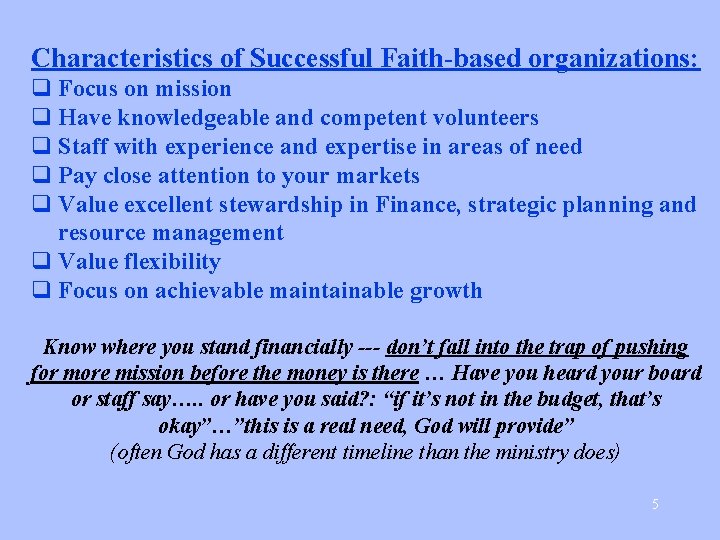 Characteristics of Successful Faith-based organizations:
❑ Focus on mission
❑ Have knowledgeable and competent volunteers
❑ Staff with experience and expertise in areas of need
❑ Pay close attention to your markets
❑ Value excellent stewardship in Finance, strategic planning and resource management
❑ Value flexibility
❑ Focus on achievable maintainable growth

Know where you stand financially --- don't fall into the trap of pushing for more mission before the money is there … Have you heard your board or staff say….. or have you said?: "if it's not in the budget, that's okay"…"this is a real need, God will provide"
(often God has a different timeline than the ministry does)

5